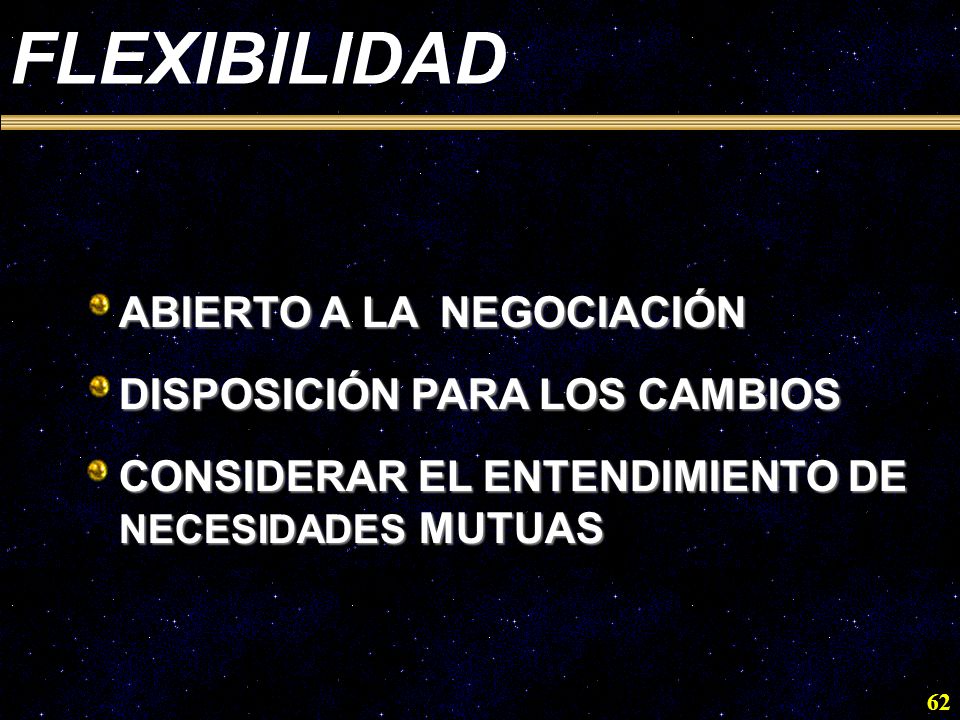 FLEXIBILIDAD

ABIERTO A LA NEGOCIACIÓN

DISPOSICIÓN PARA LOS CAMBIOS

CONSIDERAR EL ENTENDIMIENTO DE NECESIDADES MUTUAS

62